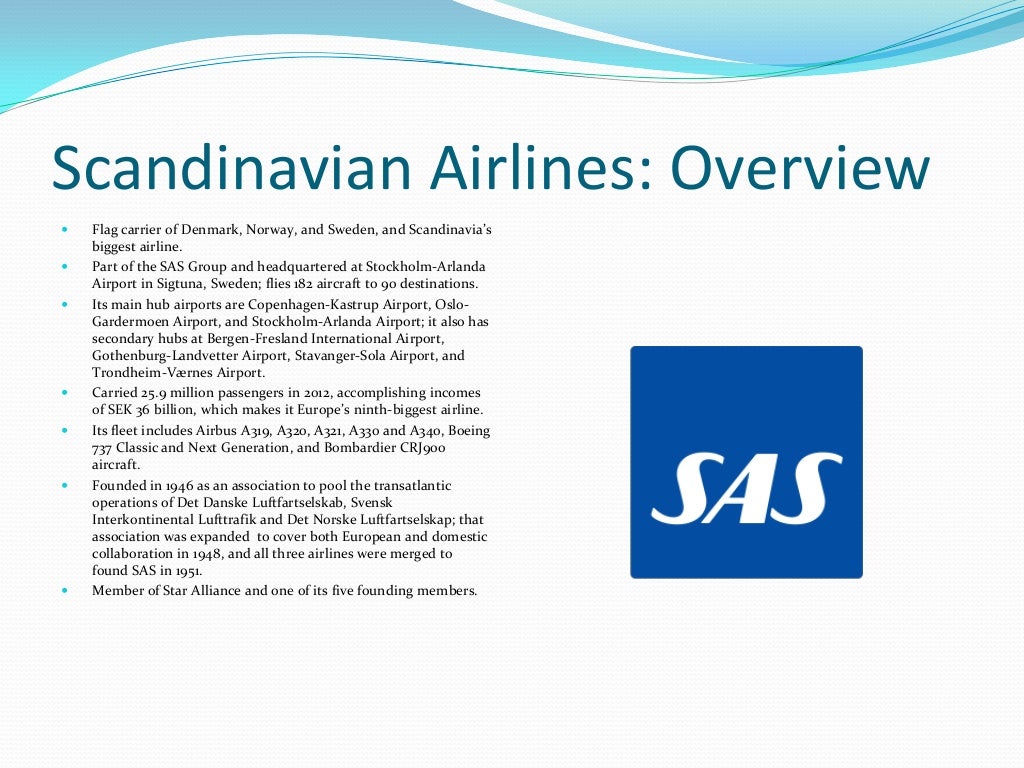 Scandinavian Airlines: Overview

- Flag carrier of Denmark, Norway, and Sweden, and Scandinavia's biggest airline.
- Part of the SAS Group and headquartered at Stockholm-Arlanda Airport in Sigtuna, Sweden; flies 182 aircraft to 90 destinations.
- Its main hub airports are Copenhagen-Kastrup Airport, Oslo-Gardermoen Airport, and Stockholm-Arlanda Airport; it also has secondary hubs at Bergen-Fresland International Airport, Gothenburg-Landvetter Airport, Stavanger-Sola Airport, and Trondheim-Værnes Airport.
- Carried 25.9 million passengers in 2012, accomplishing incomes of SEK 36 billion, which makes it Europe's ninth-biggest airline.
- Its fleet includes Airbus A319, A320, A321, A330 and A340, Boeing 737 Classic and Next Generation, and Bombardier CRJ900 aircraft.
- Founded in 1946 as an association to pool the transatlantic operations of Det Danske Luftfartselskab, Svensk Interkontinental Lufttrafik and Det Norske Luftfartselskap; that association was expanded to cover both European and domestic collaboration in 1948, and all three airlines were merged to found SAS in 1951.
- Member of Star Alliance and one of its five founding members.

SAS